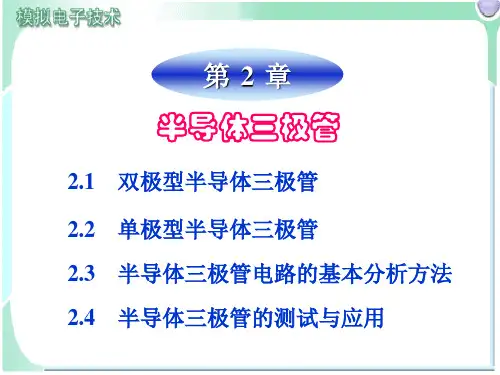 模拟电子技术

第 2 章

半导体三极管

2.1　双极型半导体三极管

2.2　单极型半导体三极管

2.3　半导体三极管电路的基本分析方法

2.4　半导体三极管的测试与应用